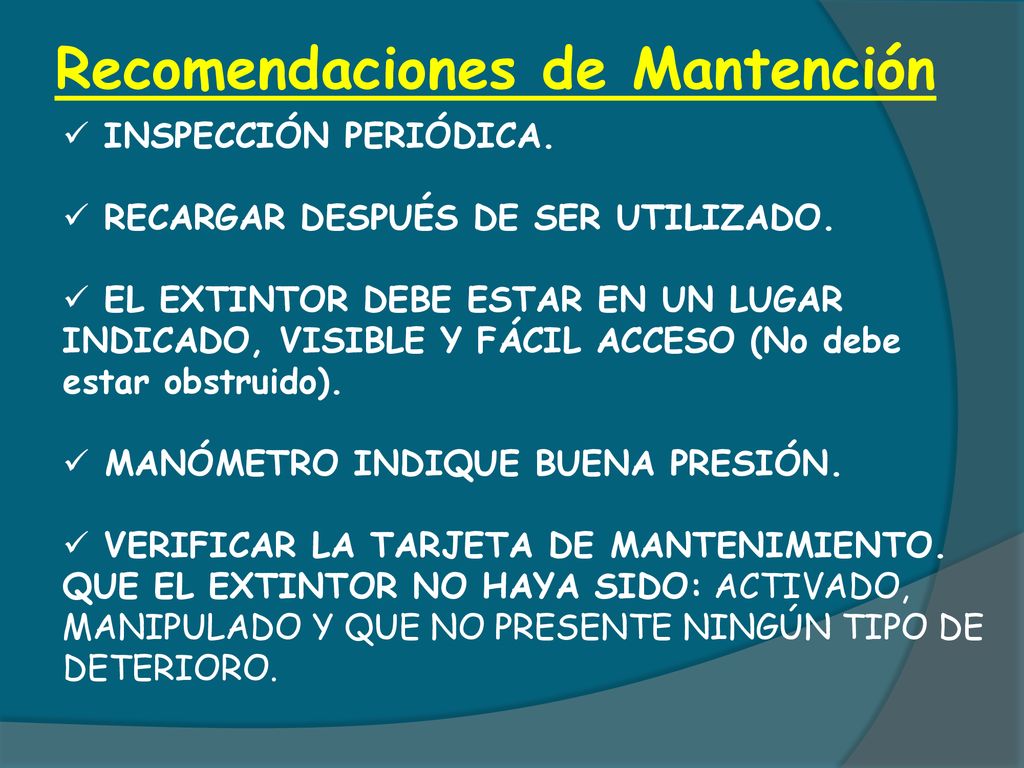 Recomendaciones de Mantención

✓ INSPECCIÓN PERIÓDICA.

✓ RECARGAR DESPUÉS DE SER UTILIZADO.

✓ EL EXTINTOR DEBE ESTAR EN UN LUGAR INDICADO, VISIBLE Y FÁCIL ACCESO (No debe estar obstruido).

✓ MANÓMETRO INDIQUE BUENA PRESIÓN.

✓ VERIFICAR LA TARJETA DE MANTENIMIENTO. QUE EL EXTINTOR NO HAYA SIDO: ACTIVADO, MANIPULADO Y QUE NO PRESENTE NINGÚN TIPO DE DETERIORO.